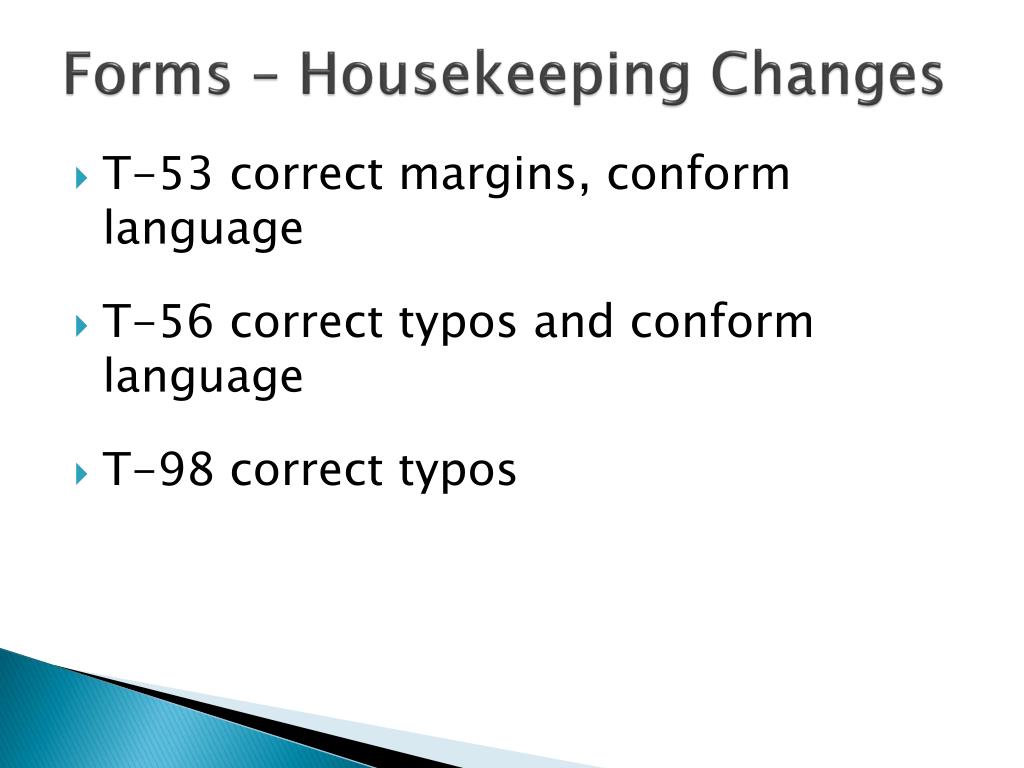 Forms – Housekeeping Changes

T-53 correct margins, conform language

T-56 correct typos and conform language

T-98 correct typos